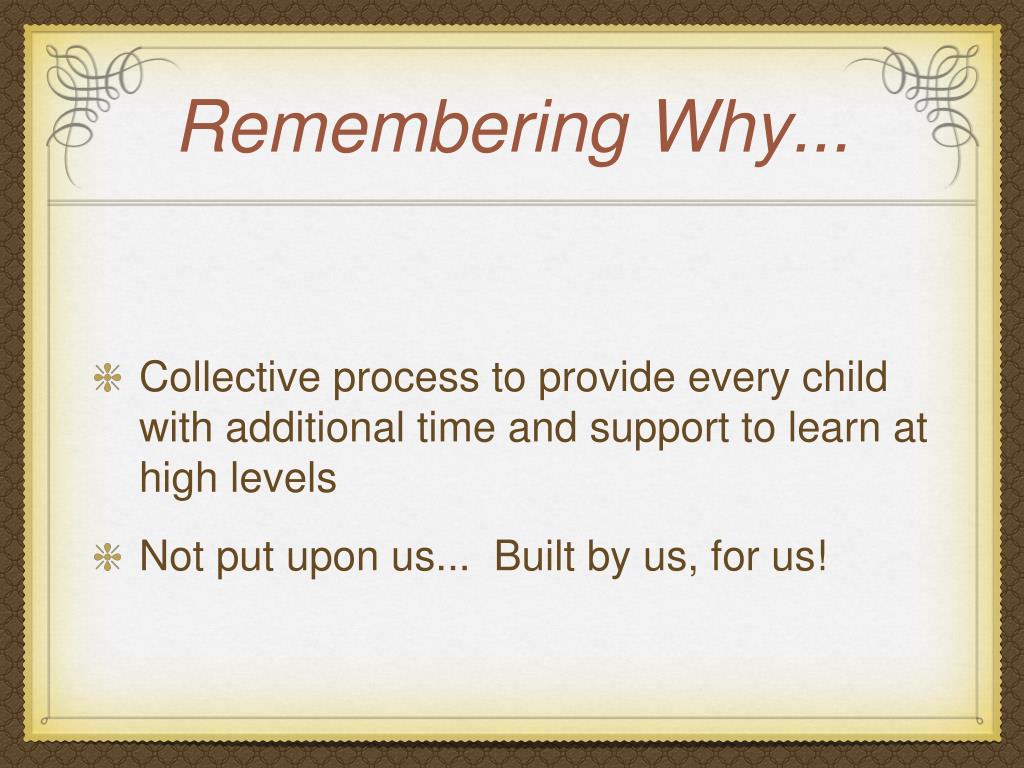 Remembering Why...

Collective process to provide every child with additional time and support to learn at high levels

Not put upon us... Built by us, for us!